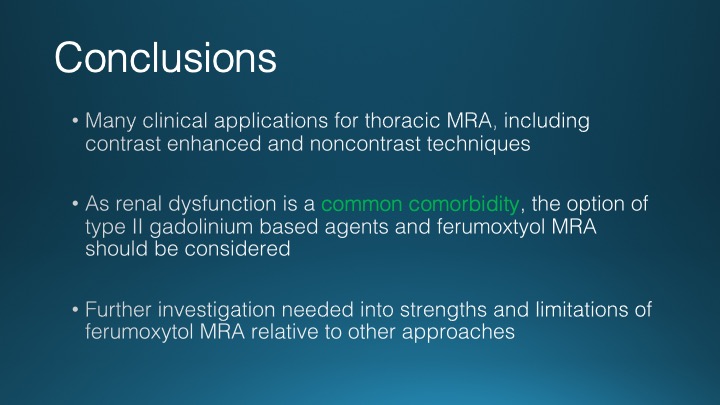 Conclusions

• Many clinical applications for thoracic MRA, including contrast enhanced and noncontrast techniques

• As renal dysfunction is a common comorbidity, the option of type II gadolinium based agents and ferumoxtyol MRA should be considered

• Further investigation needed into strengths and limitations of ferumoxytol MRA relative to other approaches